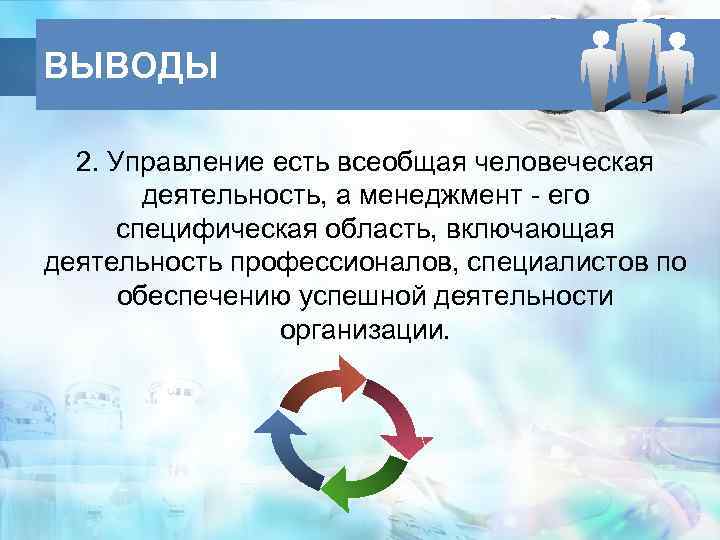 ВЫВОДЫ

2. Управление есть всеобщая человеческая деятельность, а менеджмент - его специфическая область, включающая деятельность профессионалов, специалистов по обеспечению успешной деятельности организации.